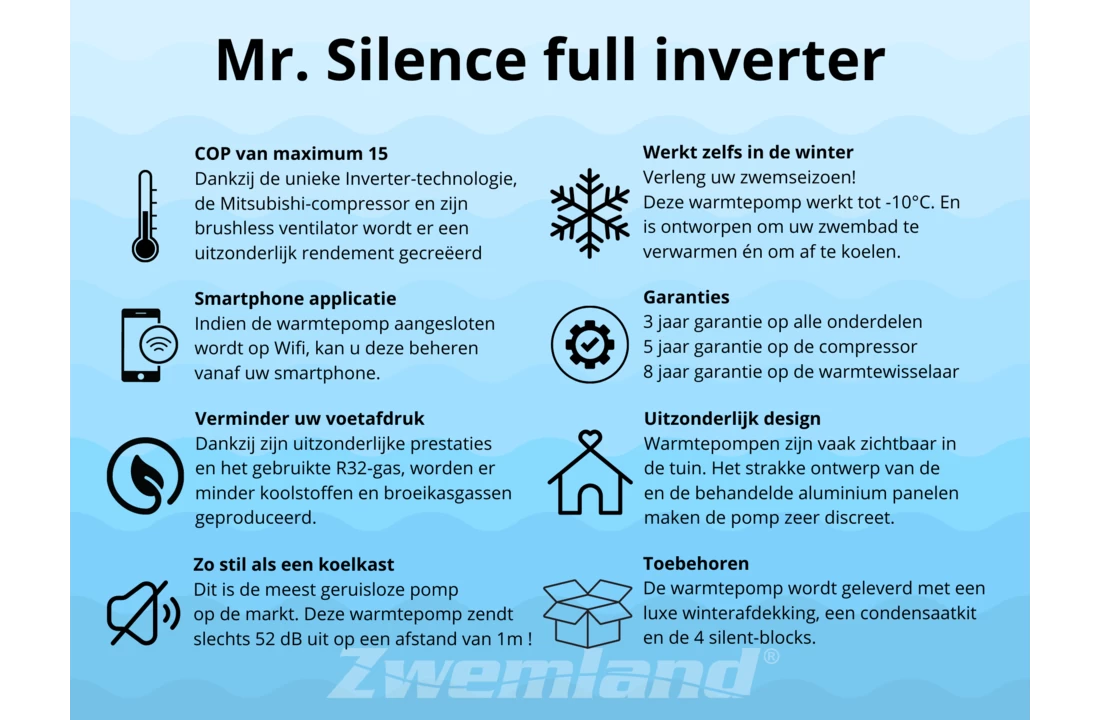 Mr. Silence full inverter

COP van maximum 15
Dankzij de unieke Inverter-technologie, de Mitsubishi-compressor en zijn brushless ventilator wordt er een uitzonderlijk rendement gecreëerd

Smartphone applicatie
Indien de warmtepomp aangesloten wordt op Wifi, kan u deze beheren vanaf uw smartphone.

Verminder uw voetafdruk
Dankzij zijn uitzonderlijke prestaties en het gebruikte R32-gas, worden er minder koolstoffen en broeikasgassen geproduceerd.

Zo stil als een koelkast
Dit is de meest geruisloze pomp op de markt. Deze warmtepomp zendt slechts 52 dB uit op een afstand van 1m !

Werkt zelfs in de winter
Verleng uw zwemseizoen!
Deze warmtepomp werkt tot -10°C. En is ontworpen om uw zwembad te verwarmen én om af te koelen.

Garanties
3 jaar garantie op alle onderdelen
5 jaar garantie op de compressor
8 jaar garantie op de warmtewisselaar

Uitzonderlijk design
Warmtepompen zijn vaak zichtbaar in de tuin. Het strakke ontwerp van de en de behandelde aluminium panelen maken de pomp zeer discreet.

Toebehoren
De warmtepomp wordt geleverd met een luxe winterafdekking, een condensaatkit en de 4 silent-blocks.

Zwemland®